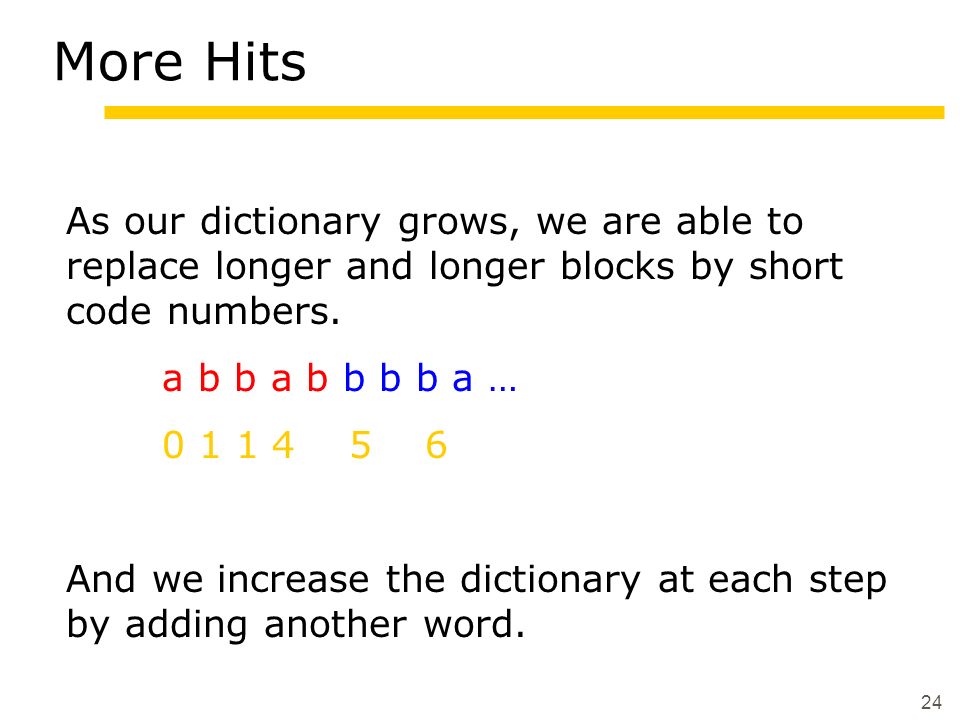 More Hits

As our dictionary grows, we are able to replace longer and longer blocks by short code numbers.

a b b a b b b b a …

0 1 1 4 5 6

And we increase the dictionary at each step by adding another word.

24